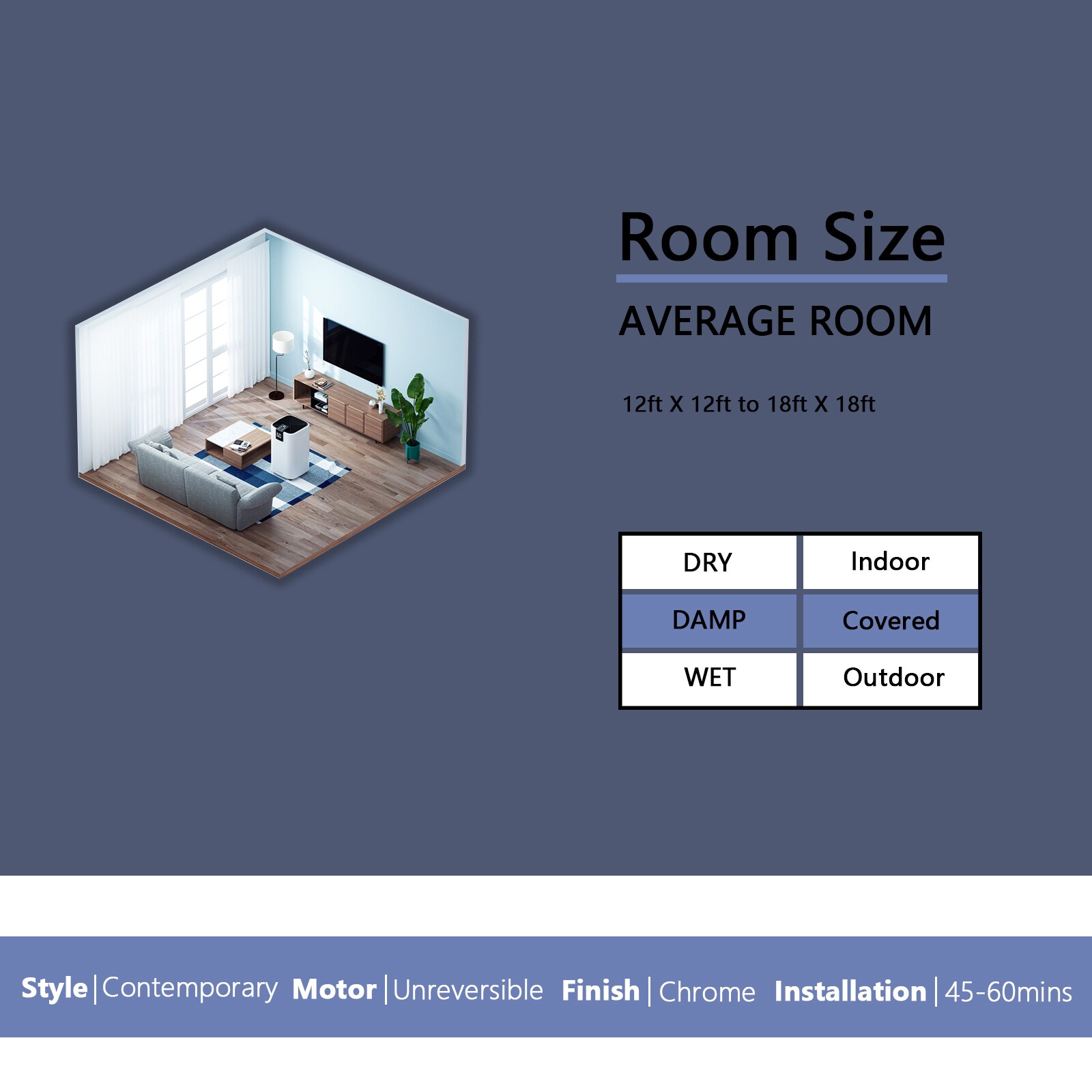 Room Size

AVERAGE ROOM

12ft X 12ft to 18ft X 18ft

| DRY | Indoor |
|---|---|
| DAMP | Covered |
| WET | Outdoor |

Style | Contemporary Motor | Unreversible Finish | Chrome Installation | 45-60mins